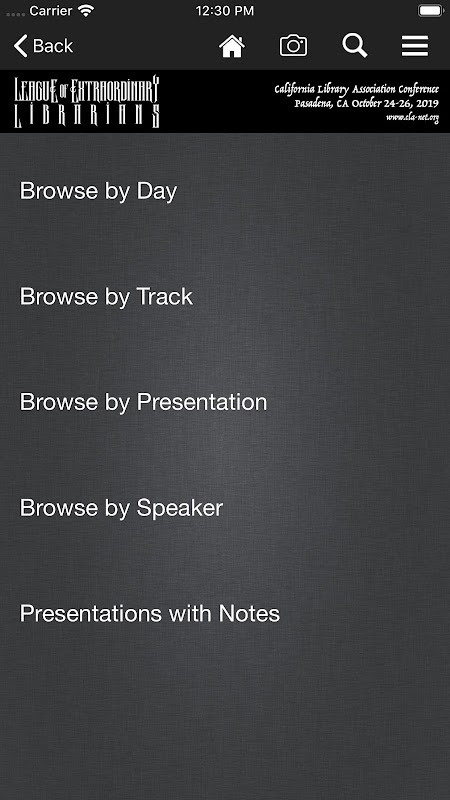 Carrier
12:30 PM

Back

LEAGUE OF EXTRAORDINARY LIBRARIANS

California Library Association Conference
Pasadena, CA October 24-26, 2019
www.cla-net.org

Browse by Day

Browse by Track

Browse by Presentation

Browse by Speaker

Presentations with Notes